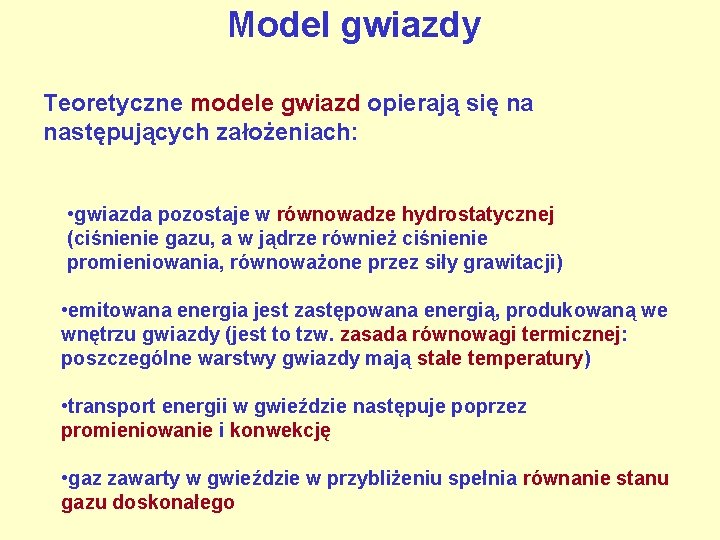 Model gwiazdy

Teoretyczne modele gwiazd opierają się na następujących założeniach:

•gwiazda pozostaje w równowadze hydrostatycznej (ciśnienie gazu, a w jądrze również ciśnienie promieniowania, równoważone przez siły grawitacji)

•emitowana energia jest zastępowana energią, produkowaną we wnętrzu gwiazdy (jest to tzw. zasada równowagi termicznej: poszczególne warstwy gwiazdy mają stałe temperatury)

•transport energii w gwieździe następuje poprzez promieniowanie i konwekcję

•gaz zawarty w gwieździe w przybliżeniu spełnia równanie stanu gazu doskonałego